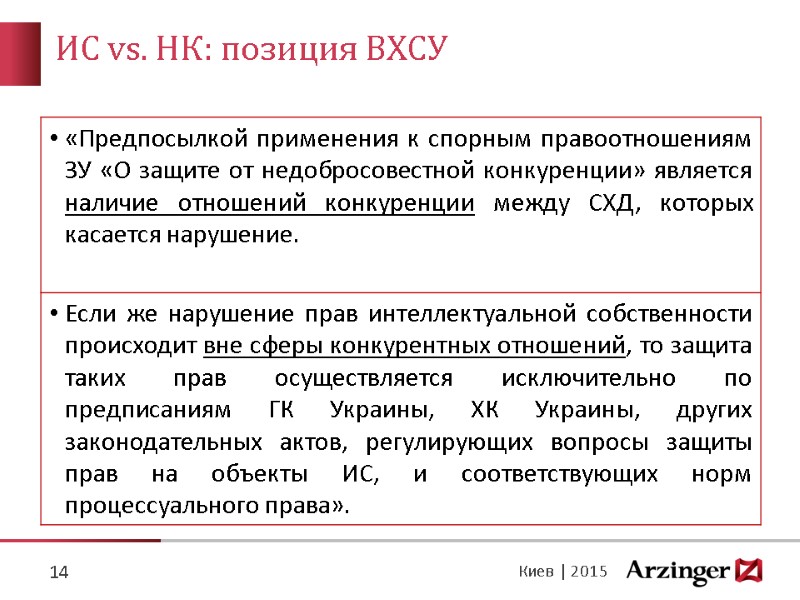 ИС vs. НК: позиция ВХСУ

• «Предпосылкой применения к спорным правоотношениям ЗУ «О защите от недобросовестной конкуренции» является наличие отношений конкуренции между СХД, которых касается нарушение.

• Если же нарушение прав интеллектуальной собственности происходит вне сферы конкурентных отношений, то защита таких прав осуществляется исключительно по предписаниям ГК Украины, ХК Украины, других законодательных актов, регулирующих вопросы защиты прав на объекты ИС, и соответствующих норм процессуального права».

14

Киев | 2015

Arzinger